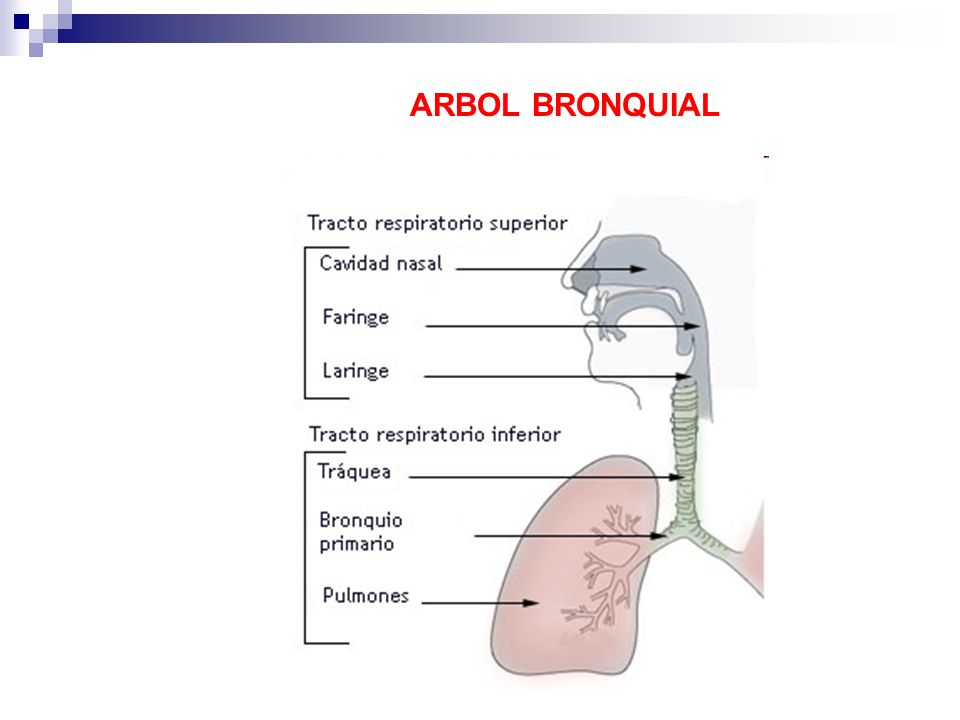 ARBOL BRONQUIAL

Tracto respiratorio superior
Cavidad nasal
Faringe
Laringe

Tracto respiratorio inferior
Tráquea
Bronquio primario
Pulmones